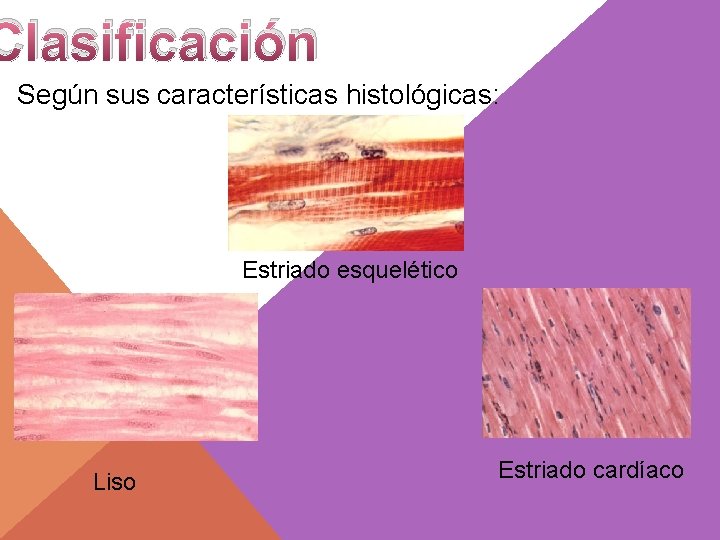 Clasificación

Según sus características histológicas:

Estriado esquelético

Liso

Estriado cardíaco